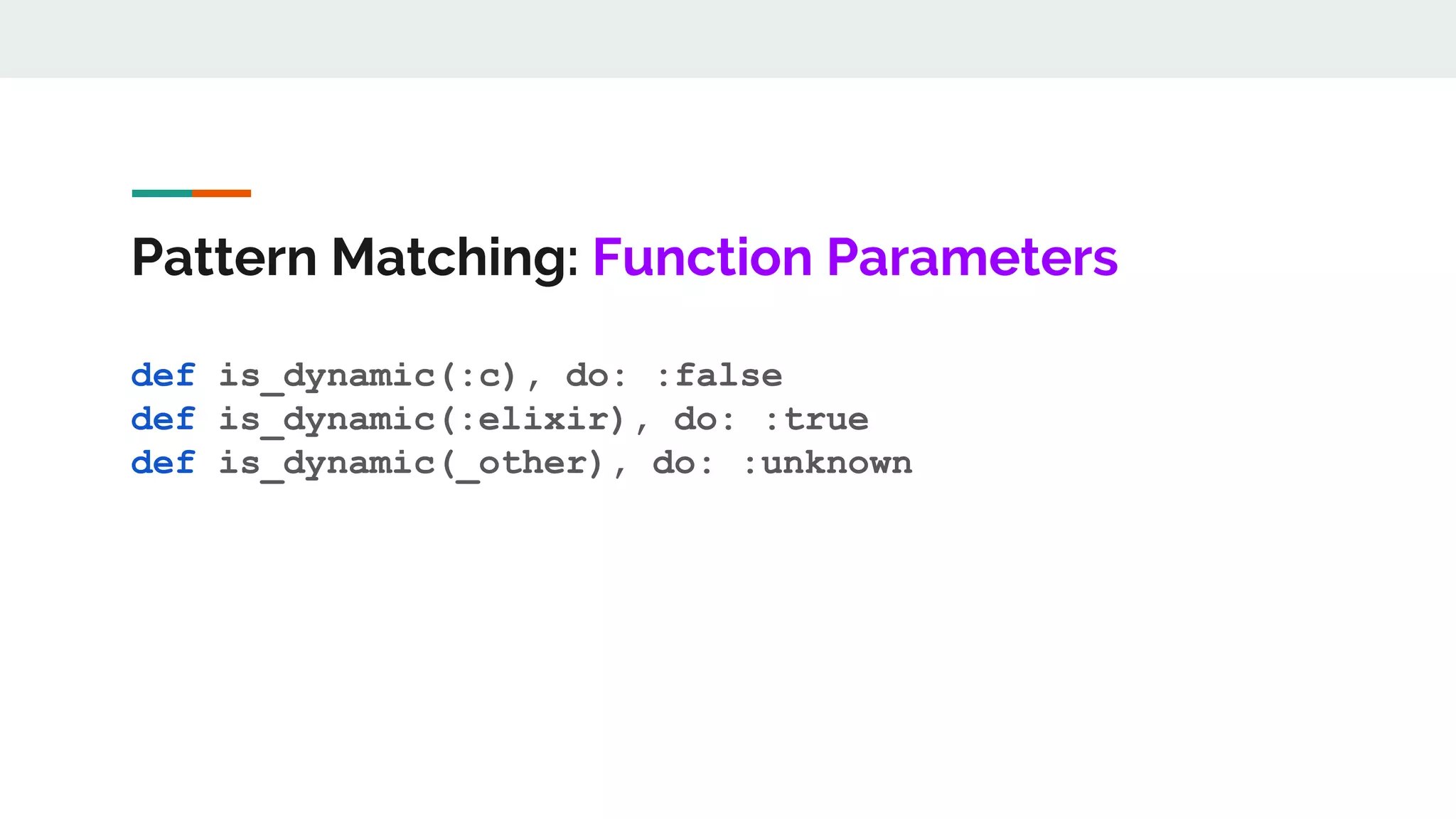 Pattern Matching: Function Parameters

def is_dynamic(:c), do: :false
def is_dynamic(:elixir), do: :true
def is_dynamic(_other), do: :unknown